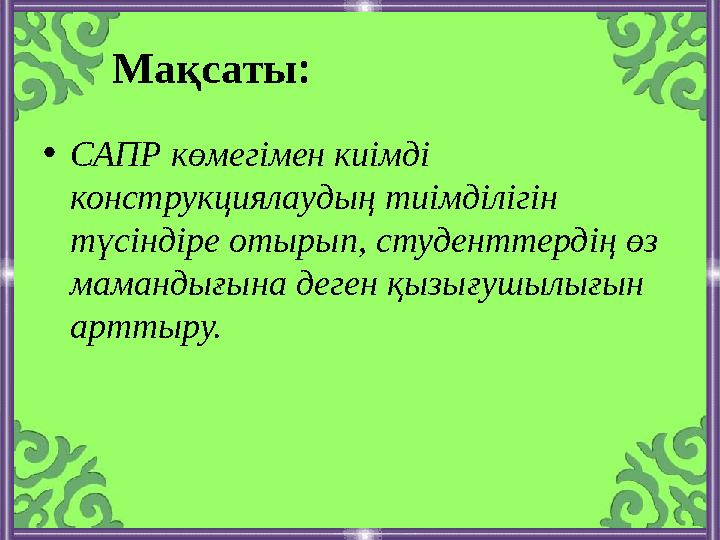 Мақсаты:

• САПР көмегімен киімді конструкциялаудың тиімділігін түсіндіре отырып, студенттердің өз мамандығына деген қызығушылығын арттыру.